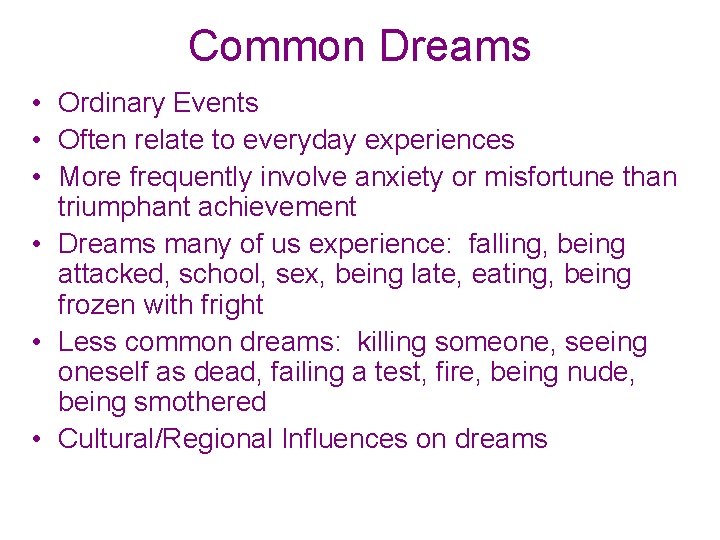 Common Dreams

• Ordinary Events
• Often relate to everyday experiences
• More frequently involve anxiety or misfortune than triumphant achievement
• Dreams many of us experience:  falling, being attacked, school, sex, being late, eating, being frozen with fright
• Less common dreams:  killing someone, seeing oneself as dead, failing a test, fire, being nude, being smothered
• Cultural/Regional Influences on dreams